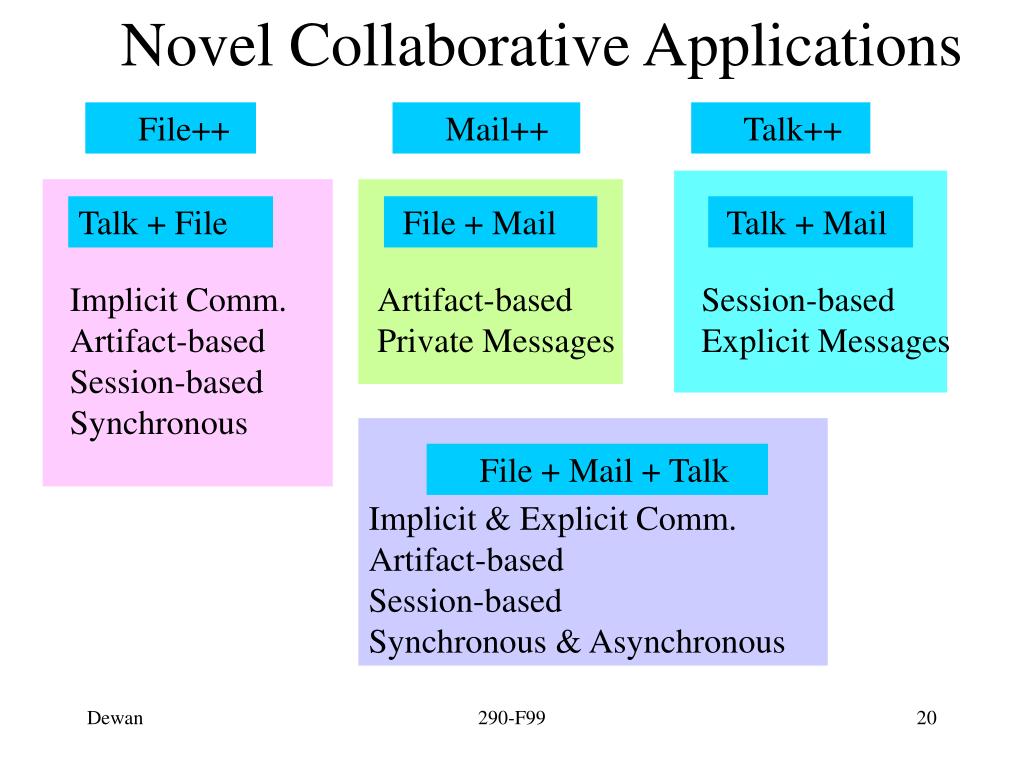 Novel Collaborative Applications

File++

Mail++

Talk++

Talk + File

Implicit Comm.
Artifact-based
Session-based
Synchronous

File + Mail

Artifact-based
Private Messages

Talk + Mail

Session-based
Explicit Messages

File + Mail + Talk

Implicit & Explicit Comm.
Artifact-based
Session-based
Synchronous & Asynchronous

Dewan

290-F99

20